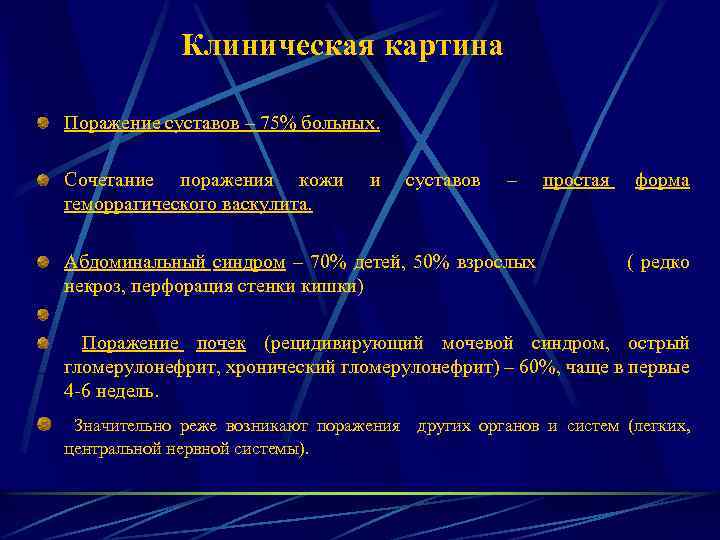 Клиническая картина

Поражение суставов – 75% больных.

Сочетание поражения кожи и суставов – простая форма геморрагического васкулита.

Абдоминальный синдром – 70% детей, 50% взрослых ( редко некроз, перфорация стенки кишки)

Поражение почек (рецидивирующий мочевой синдром, острый гломерулонефрит, хронический гломерулонефрит) – 60%, чаще в первые 4-6 недель.

Значительно реже возникают поражения других органов и систем (легких, центральной нервной системы).